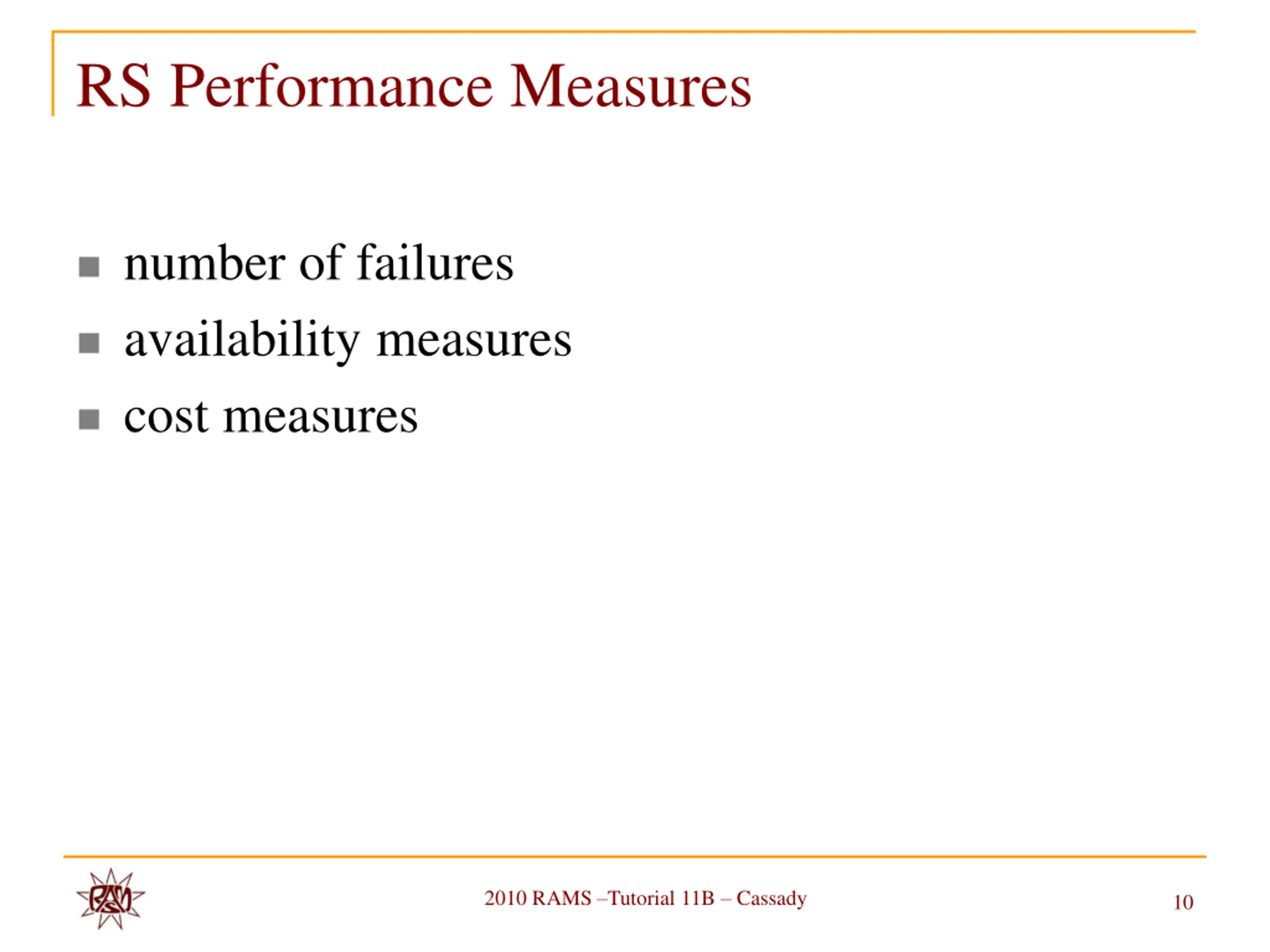 RS Performance Measures

- number of failures
- availability measures
- cost measures

RAMS

2010 RAMS –Tutorial 11B – Cassady

10